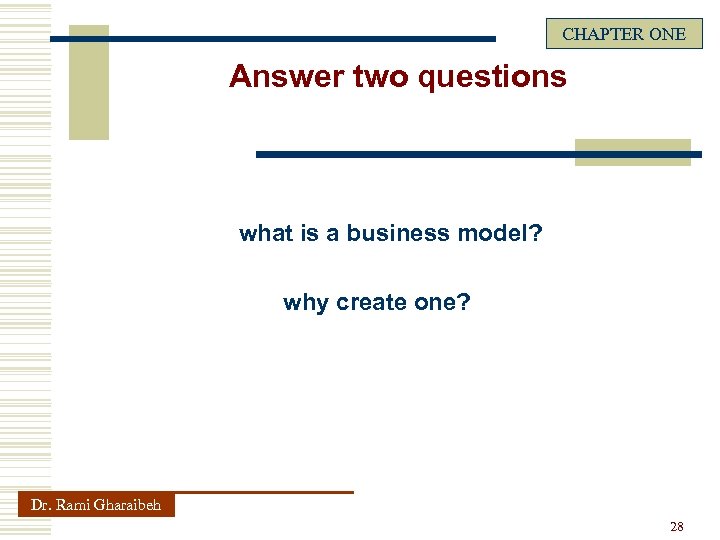 CHAPTER ONE

Answer two questions

what is a business model?

why create one?

Dr. Rami Gharaibeh

28